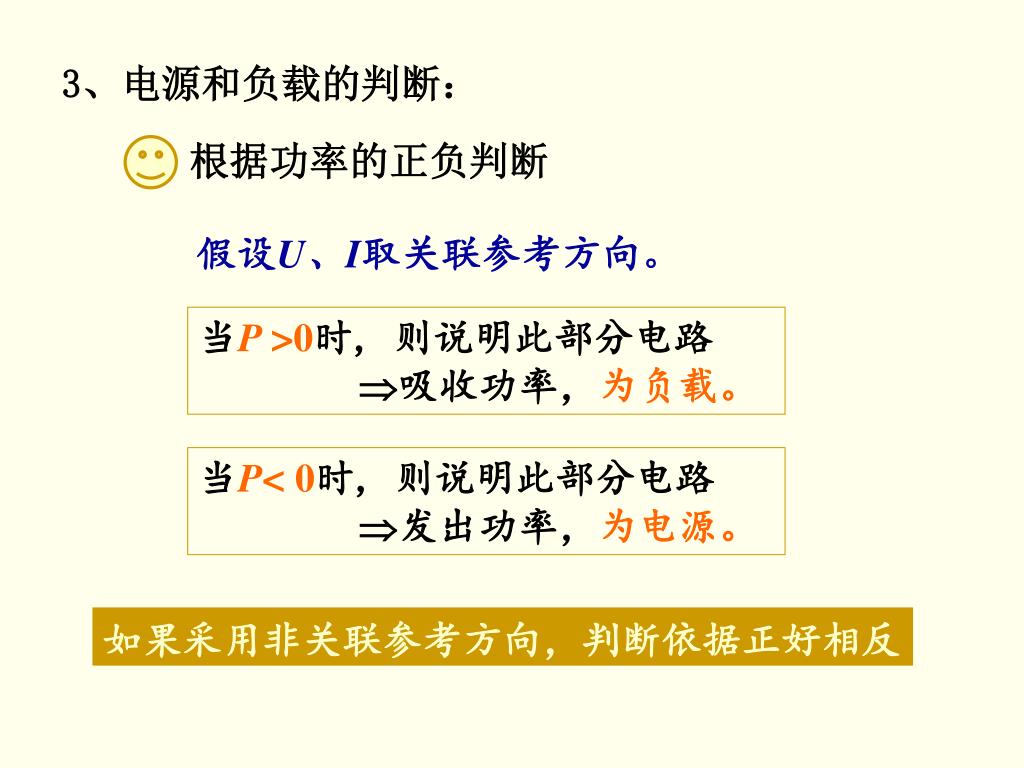 3、电源和负载的判断：

根据功率的正负判断

假设$U$、$I$取关联参考方向。

当$P>0$时，则说明此部分电路 $\Rightarrow$吸收功率，为负载。

当$P<0$时，则说明此部分电路 $\Rightarrow$发出功率，为电源。

如果采用非关联参考方向，判断依据正好相反